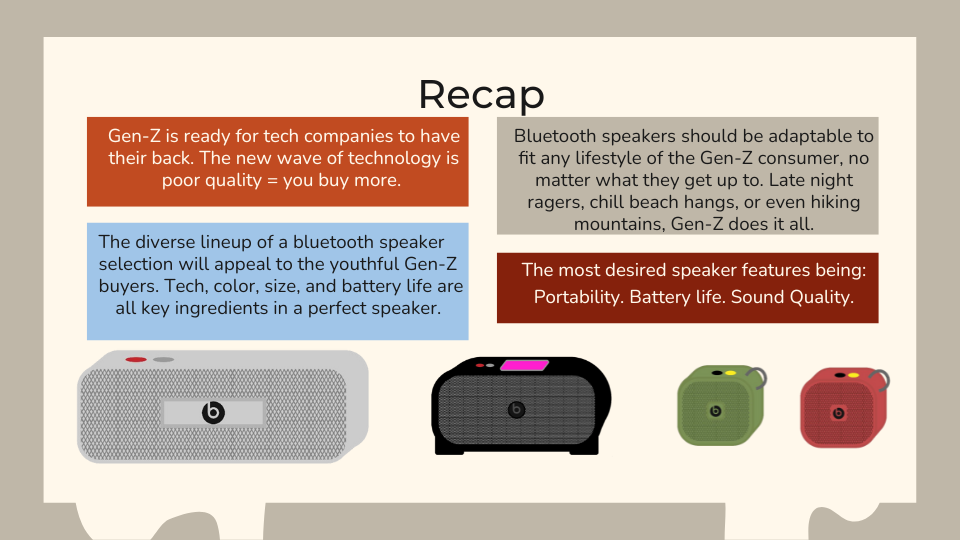 Recap

Gen-Z is ready for tech companies to have their back. The new wave of technology is poor quality = you buy more.

The diverse lineup of a bluetooth speaker selection will appeal to the youthful Gen-Z buyers. Tech, color, size, and battery life are all key ingredients in a perfect speaker.

Bluetooth speakers should be adaptable to fit any lifestyle of the Gen-Z consumer, no matter what they get up to. Late night ragers, chill beach hangs, or even hiking mountains, Gen-Z does it all.

The most desired speaker features being: Portability. Battery life. Sound Quality.